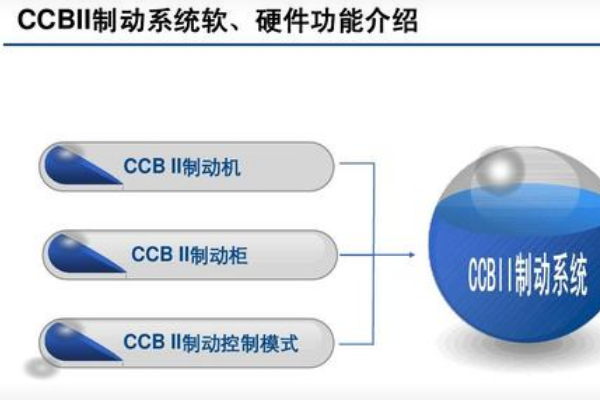 CCBII制动系统软、硬件功能介绍

CCB II制动机

CCB II制动柜

CCB II制动控制模式

CCBII制动系统